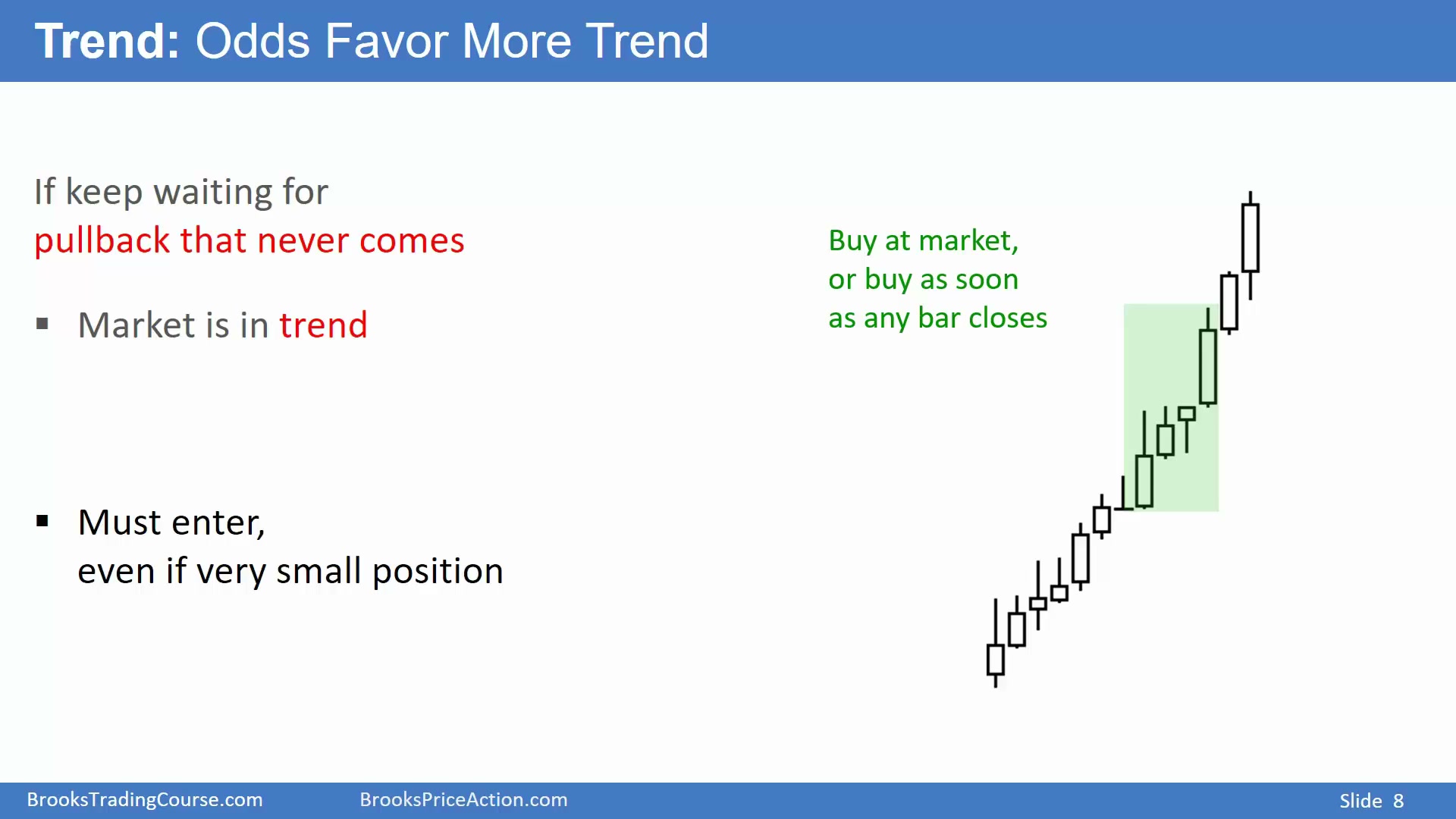 Trend: Odds Favor More Trend

If keep waiting for
pullback that never comes

▪ Market is in trend

▪ Must enter,
even if very small position

Buy at market,
or buy as soon
as any bar closes

BrooksTradingCourse.com BrooksPriceAction.com Slide 8